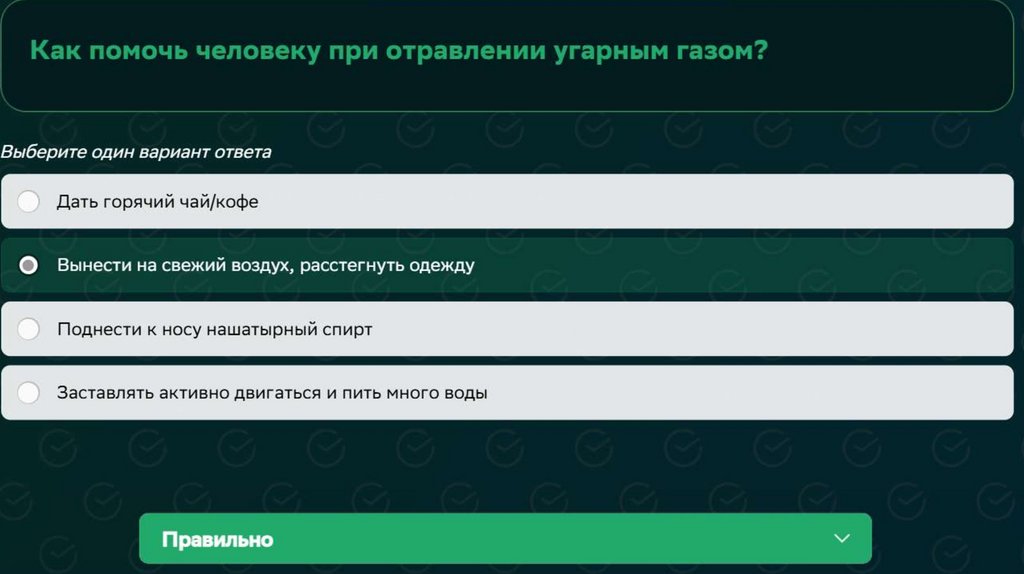 Как помочь человеку при отравлении угарным газом?

Выберите один вариант ответа

Дать горячий чай/кофе

Вынести на свежий воздух, расстегнуть одежду

Поднести к носу нашатырный спирт

Заставлять активно двигаться и пить много воды

Правильно